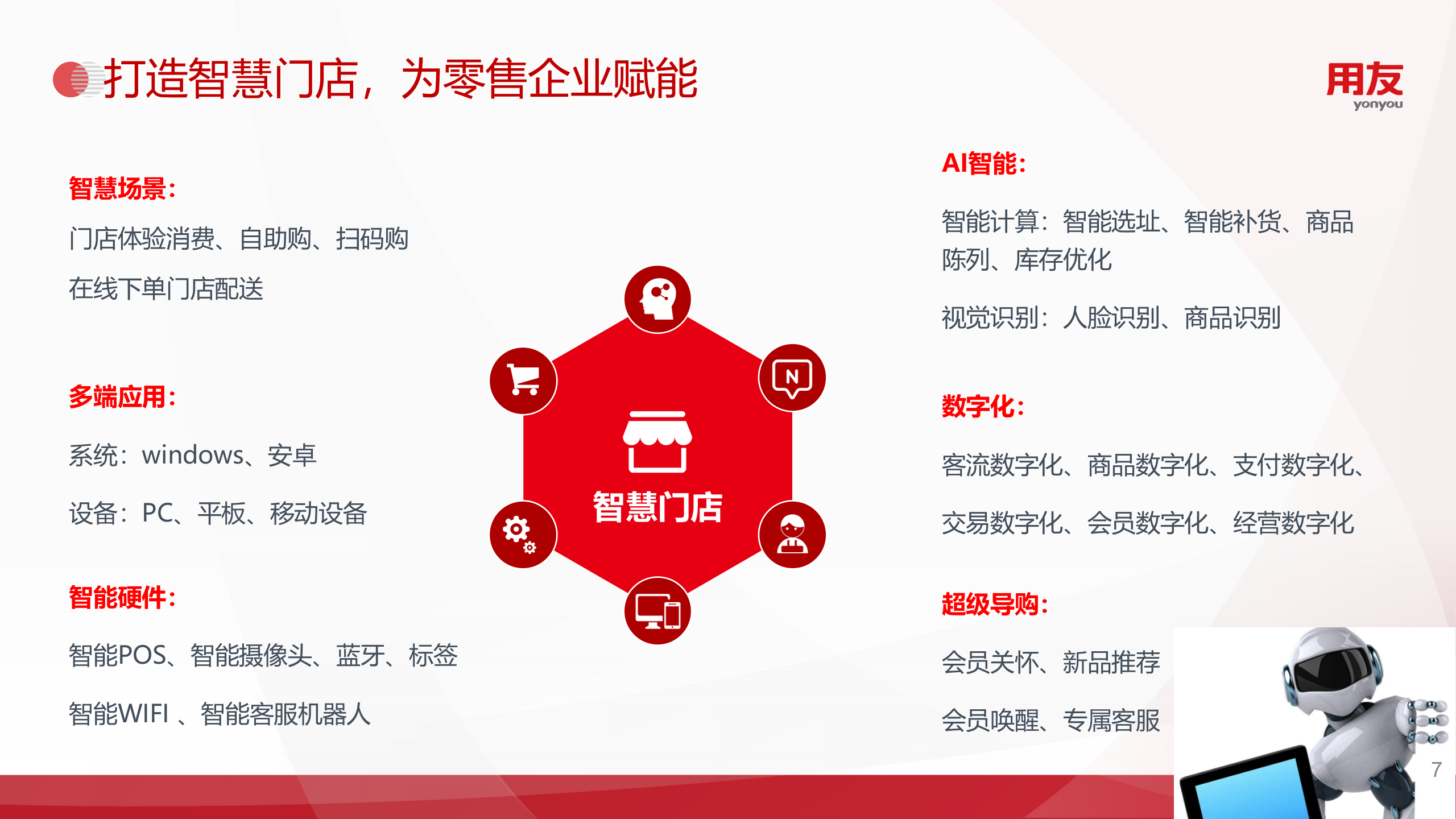 打造智慧门店，为零售企业赋能

用友
yonyou

智慧场景：

门店体验消费、自助购、扫码购

在线下单门店配送

多端应用：

系统：windows、安卓

设备：PC、平板、移动设备

智能硬件：

智能POS、智能摄像头、蓝牙、标签

智能WIFI 、智能客服机器人

N

智慧门店

AI智能：

智能计算：智能选址、智能补货、商品陈列、库存优化

视觉识别：人脸识别、商品识别

数字化：

客流数字化、商品数字化、支付数字化、

交易数字化、会员数字化、经营数字化

超级导购：

会员关怀、新品推荐

会员唤醒、专属客服

7